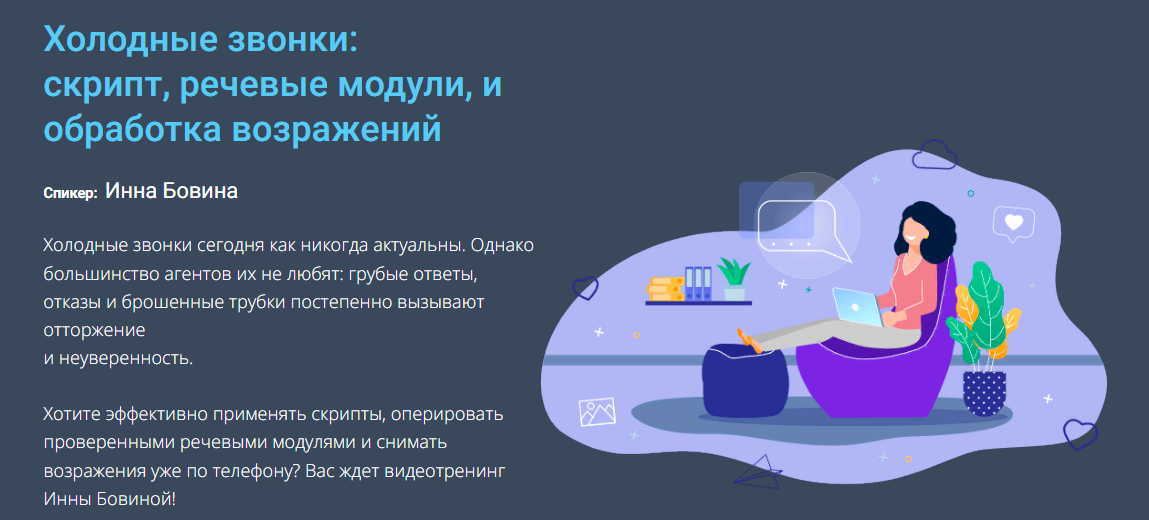 Холодные звонки: скрипт, речевые модули, и обработка возражений

Спикер: Инна Бовина

Холодные звонки сегодня как никогда актуальны. Однако большинство агентов их не любят: грубые ответы, отказы и брошенные трубки постепенно вызывают отторжение
и неуверенность.

Хотите эффективно применять скрипты, оперировать проверенными речевыми модулями и снимать возражения уже по телефону? Вас ждет видеотренинг Инны Бовиной!